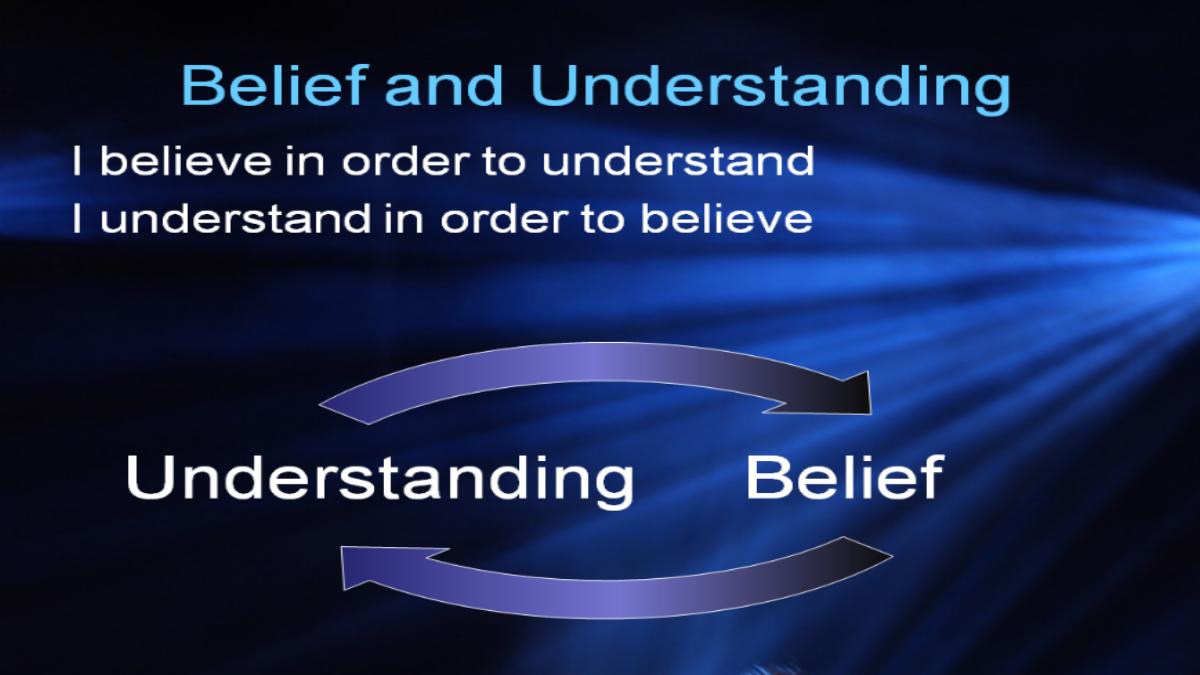 Belief and Understanding

I believe in order to understand

I understand in order to believe

Understanding Belief